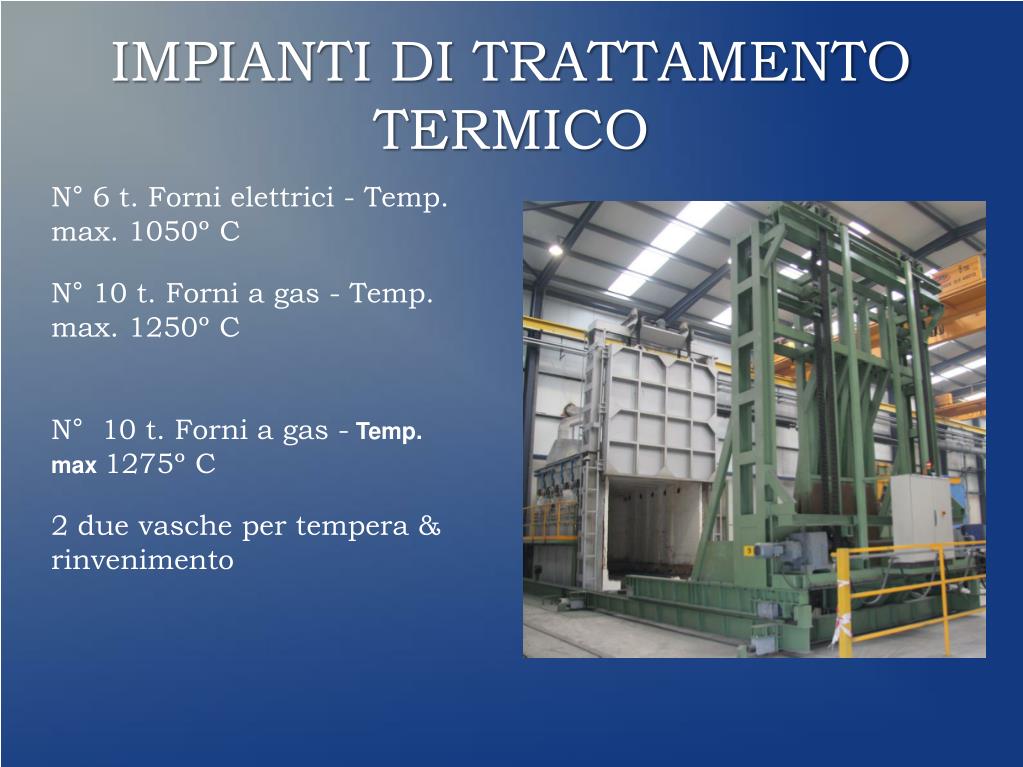 IMPIANTI DI TRATTAMENTO TERMICO

N° 6 t. Forni elettrici - Temp. max. 1050° C

N° 10 t. Forni a gas - Temp. max. 1250° C

N° 10 t. Forni a gas - Temp. max 1275° C

2 due vasche per tempera & rinvenimento